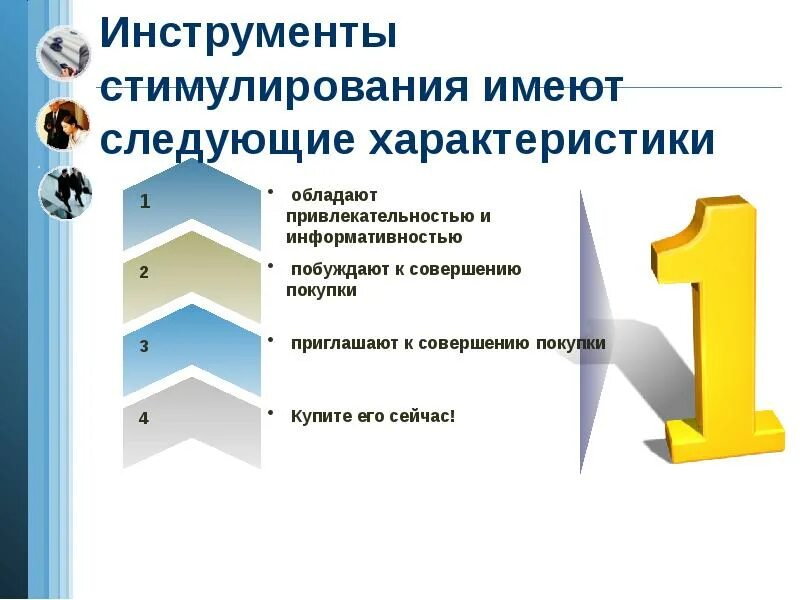 Инструменты стимулирования имеют следующие характеристики

1

• обладают привлекательностью и информативностью

2

• побуждают к совершению покупки

3

• приглашают к совершению покупки

4

• Купите его сейчас!

1